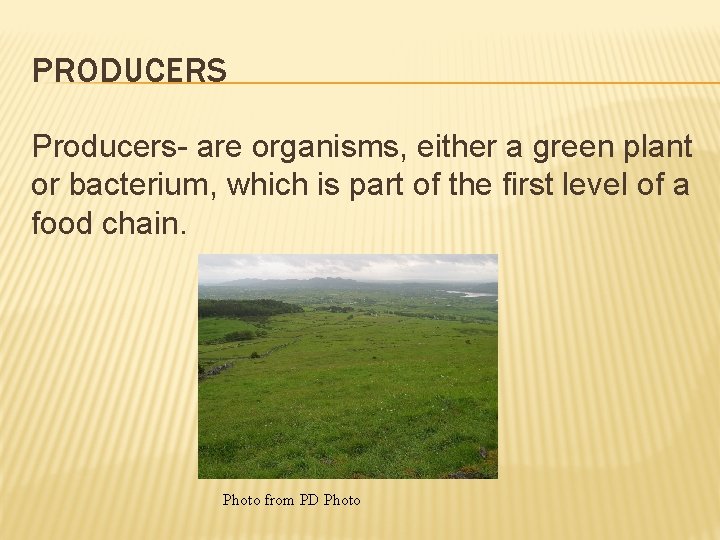 PRODUCERS

Producers- are organisms, either a green plant or bacterium, which is part of the first level of a food chain.

Photo from PD Photo